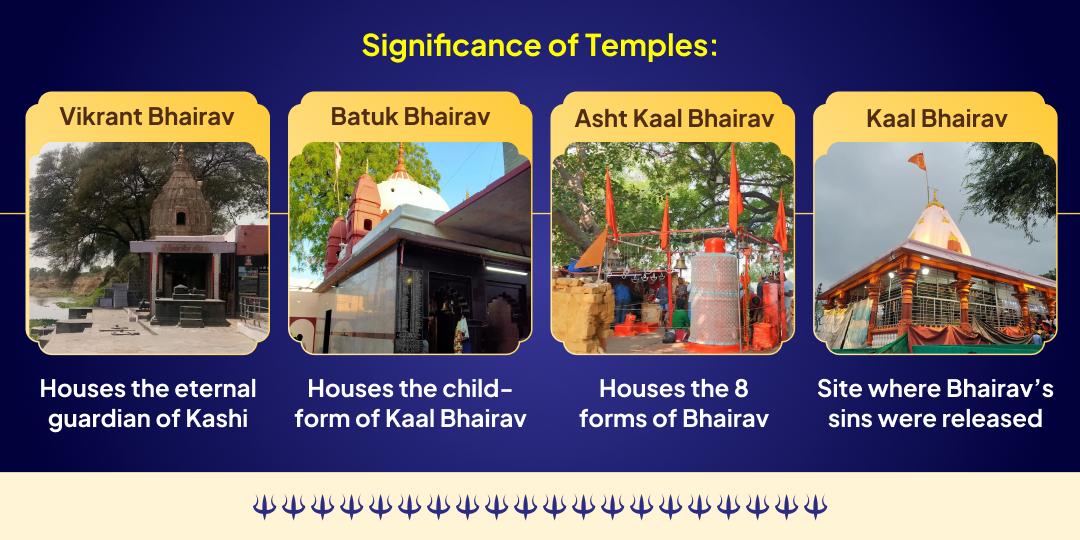 Significance of Temples:

Vikrant Bhairav

Houses the eternal guardian of Kashi

Batuk Bhairav

Houses the child-form of Kaal Bhairav

Asht Kaal Bhairav

Houses the 8 forms of Bhairav

Kaal Bhairav

Site where Bhairav's sins were released